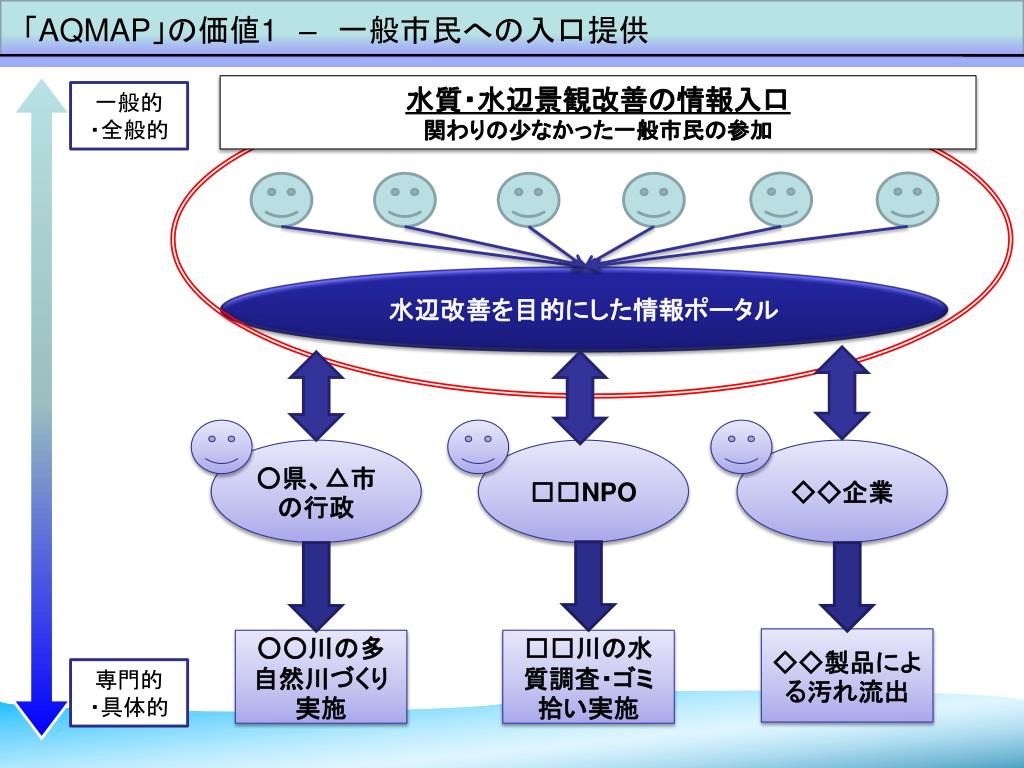 「AQMAP」の価値1 – 一般市民への入口提供

一般的
・全般的

水質・水辺景観改善の情報入口
関わりの少なかった一般市民の参加

水辺改善を目的にした情報ポータル

○県、△市の行政

□□NPO

◇◇企業

○○川の多自然川づくり実施

□□川の水質調査・ゴミ拾い実施

◇◇製品による汚れ流出

専門的
・具体的